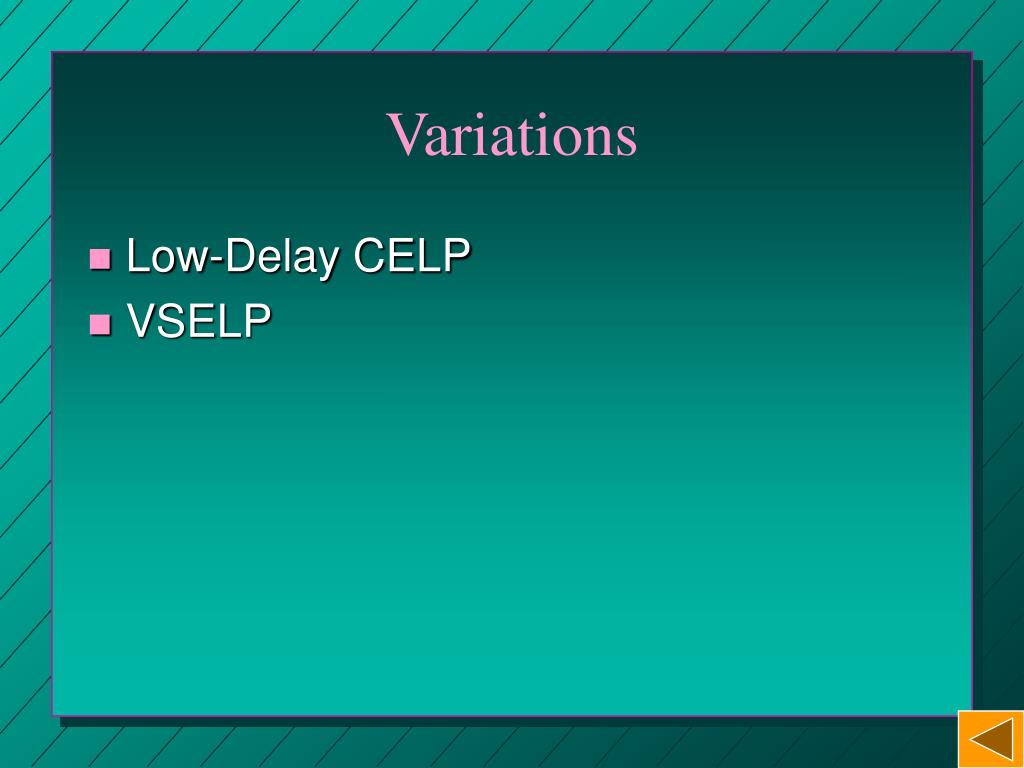 Variations

Low-Delay CELP
VSELP